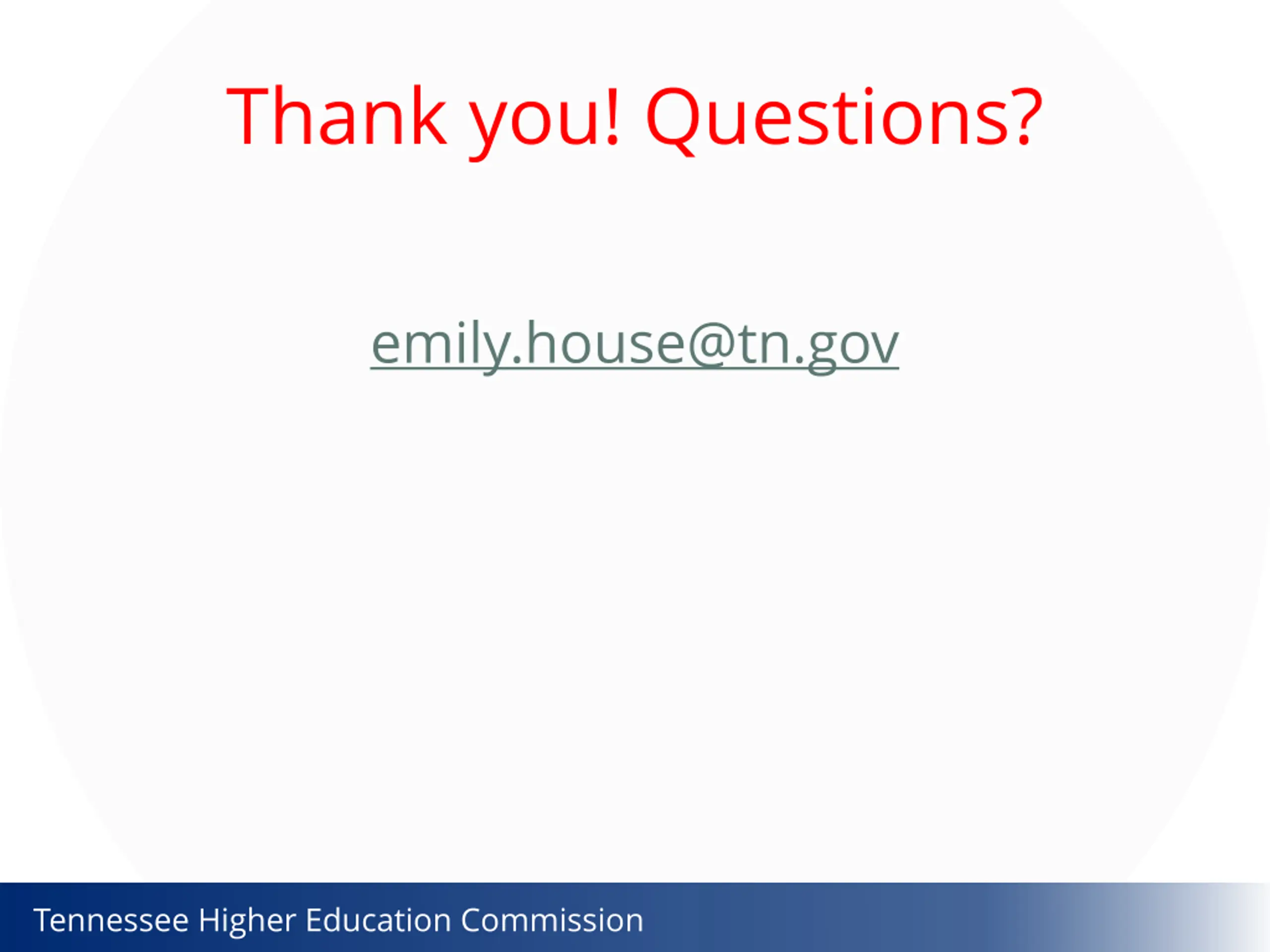 Thank you! Questions?

emily.house@tn.gov

Tennessee Higher Education Commission